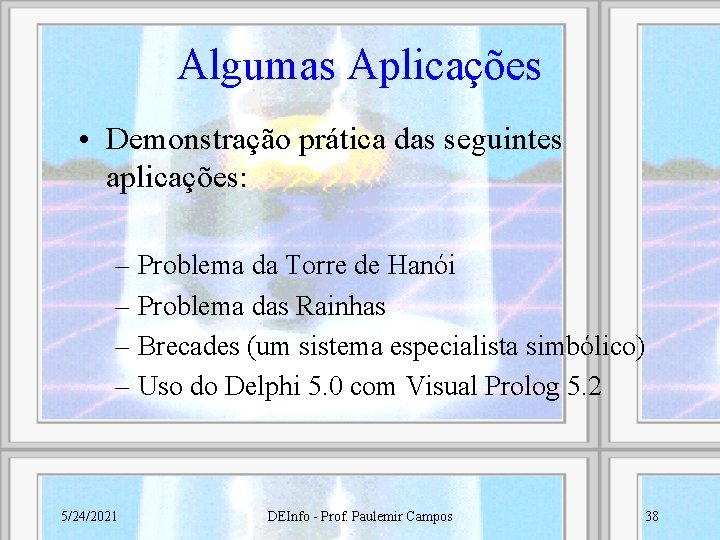 Algumas Aplicações

• Demonstração prática das seguintes aplicações:

– Problema da Torre de Hanói
– Problema das Rainhas
– Brecades (um sistema especialista simbólico)
– Uso do Delphi 5.0 com Visual Prolog 5.2

5/24/2021 DEInfo - Prof. Paulemir Campos 38